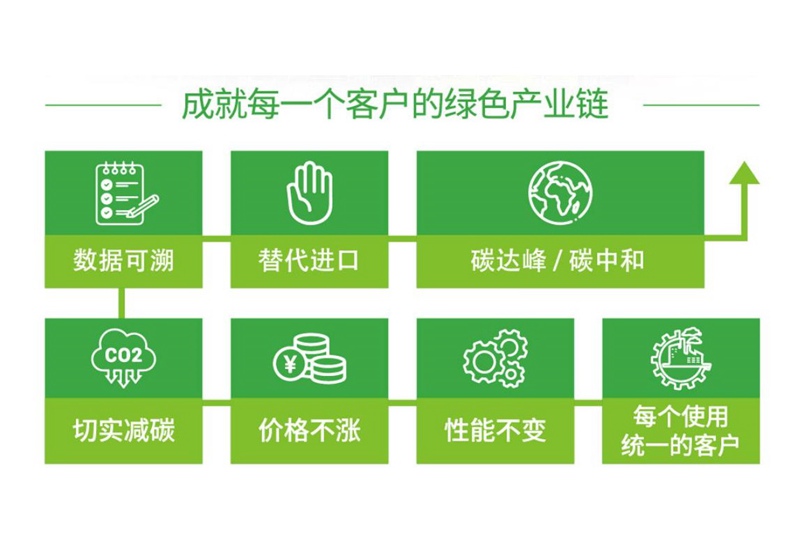 成就每一个客户的绿色产业链

数据可溯

替代进口

碳达峰 / 碳中和

CO2

切实减碳

¥

价格不涨

性能不变

每个使用统一的客户